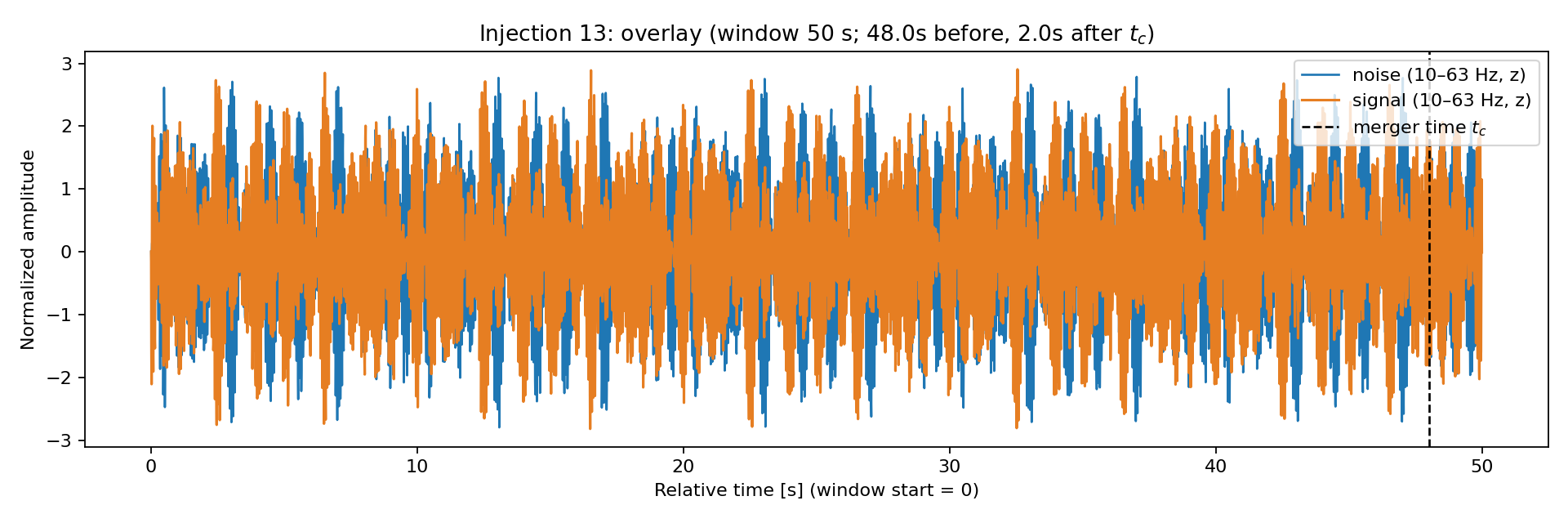 Injection 13: overlay (window 50 s; 48.0s before, 2.0s after $t_c$)

noise (10–63 Hz, z)
signal (10–63 Hz, z)
merger time $t_c$

Normalized amplitude

3
2
1
0
−1
−2
−3

0
10
20
30
40
50

Relative time [s] (window start = 0)